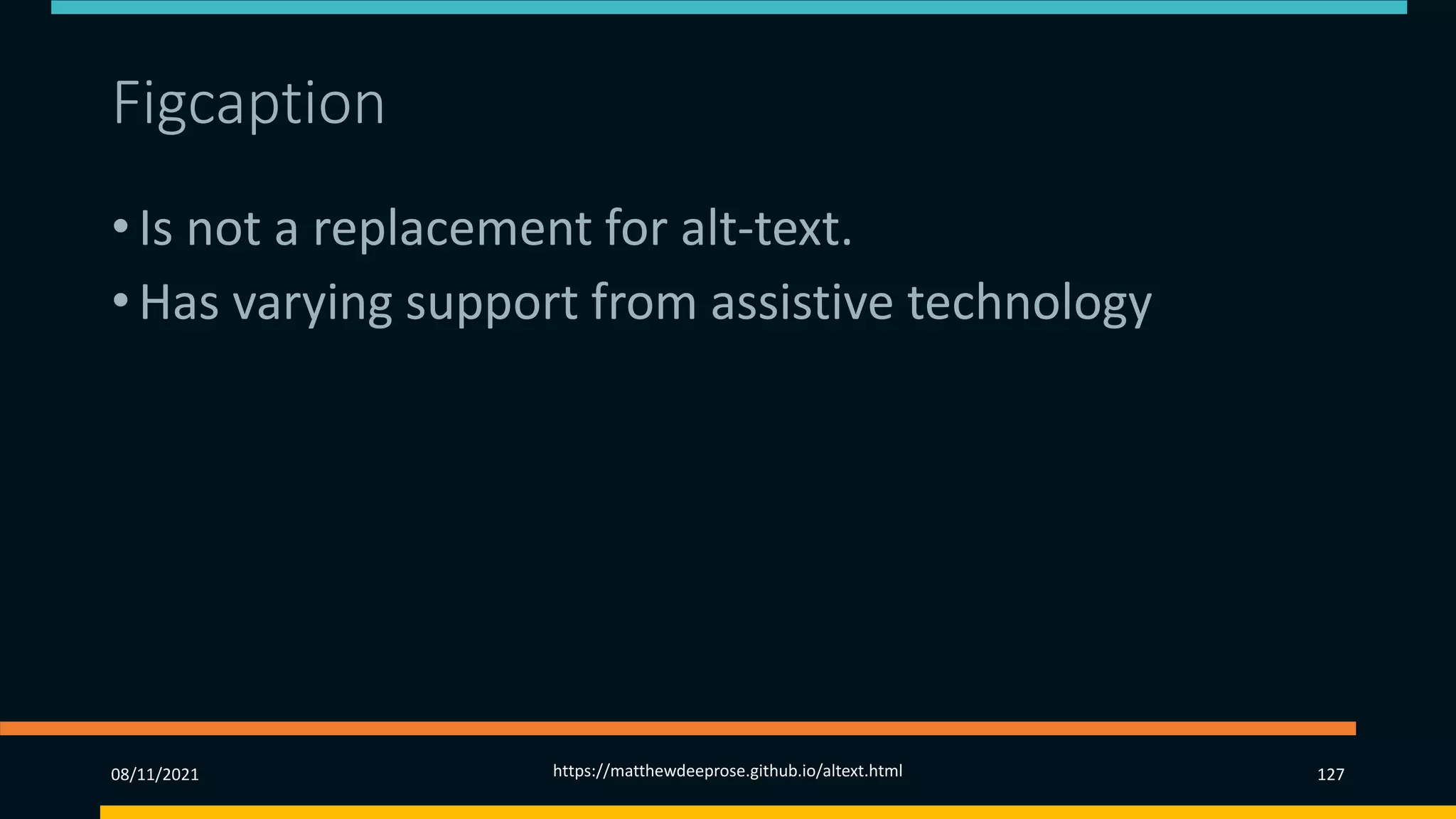 Figcaption

• Is not a replacement for alt-text.
• Has varying support from assistive technology

08/11/2021

https://matthewdeeprose.github.io/altext.html

127